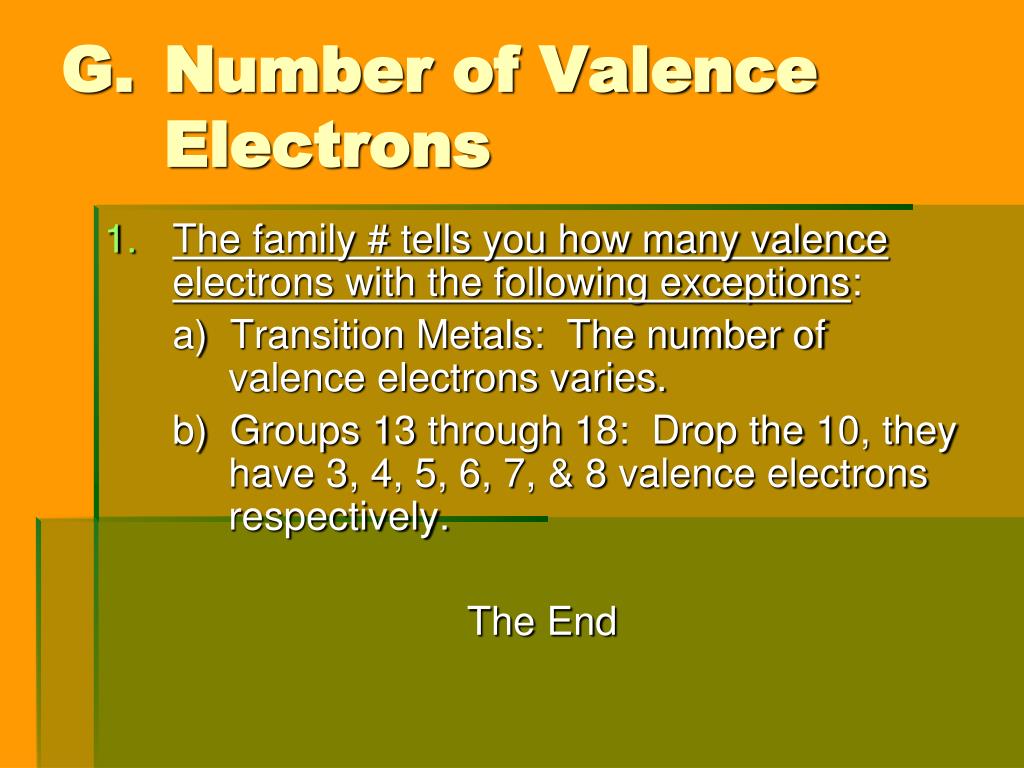 G. Number of Valence Electrons

1. The family # tells you how many valence electrons with the following exceptions:
a) Transition Metals: The number of valence electrons varies.
b) Groups 13 through 18: Drop the 10, they have 3, 4, 5, 6, 7, & 8 valence electrons respectively.

The End